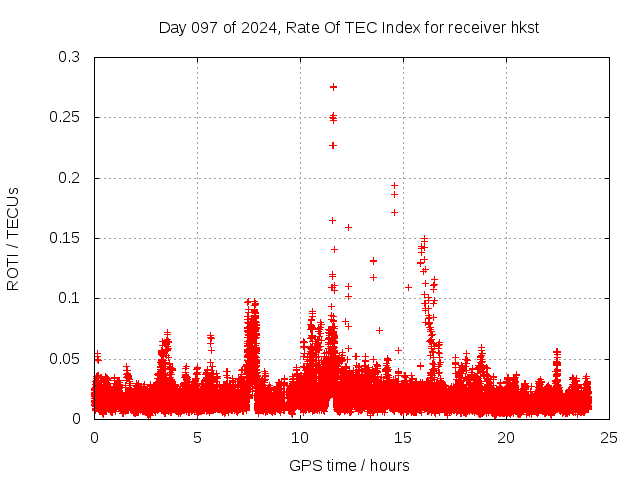 Day 097 of 2024, Rate Of TEC Index for receiver hkst

ROTI / TECUs

0.3
0.25
0.2
0.15
0.1
0.05
0

0
5
10
15
20
25

GPS time / hours